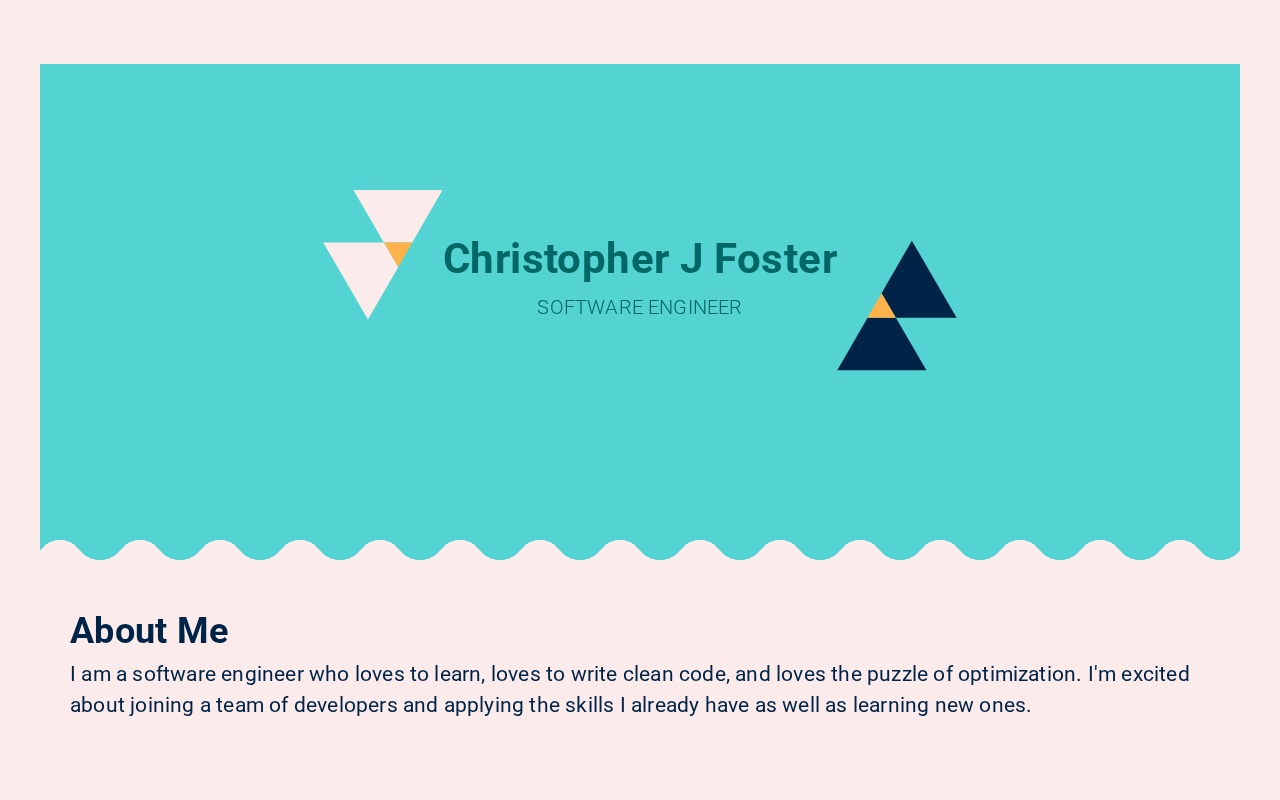 Christopher J Foster

SOFTWARE ENGINEER

About Me

I am a software engineer who loves to learn, loves to write clean code, and loves the puzzle of optimization. I'm excited about joining a team of developers and applying the skills I already have as well as learning new ones.